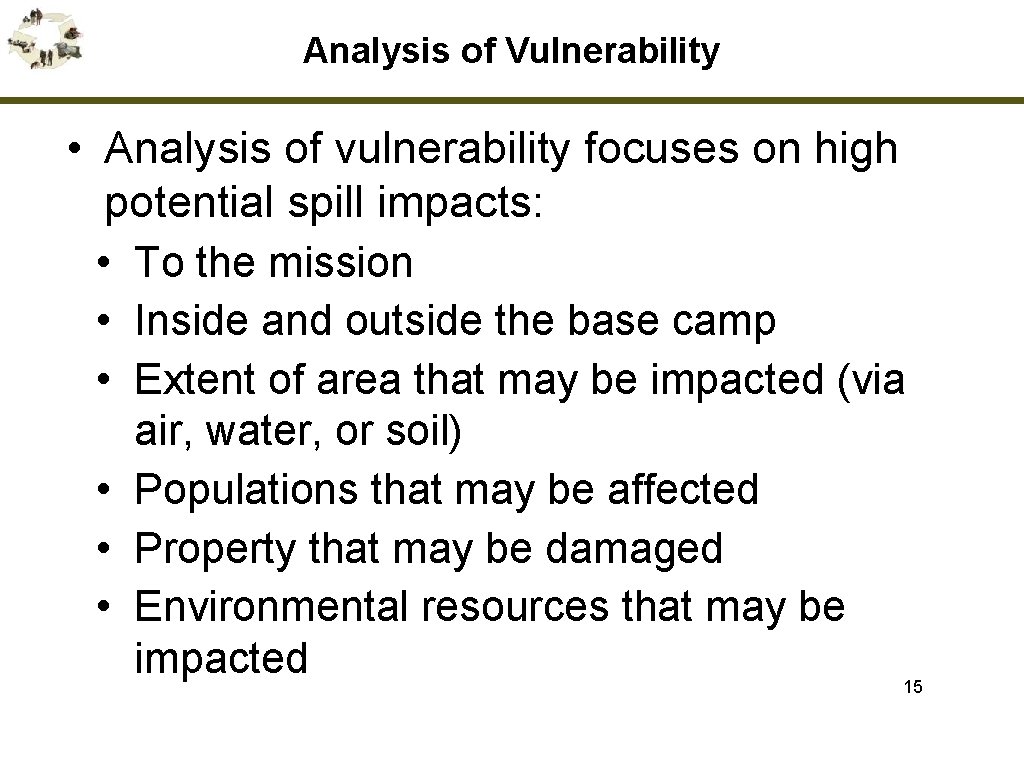 Analysis of Vulnerability

• Analysis of vulnerability focuses on high potential spill impacts:
  • To the mission
  • Inside and outside the base camp
  • Extent of area that may be impacted (via air, water, or soil)
  • Populations that may be affected
  • Property that may be damaged
  • Environmental resources that may be impacted

15